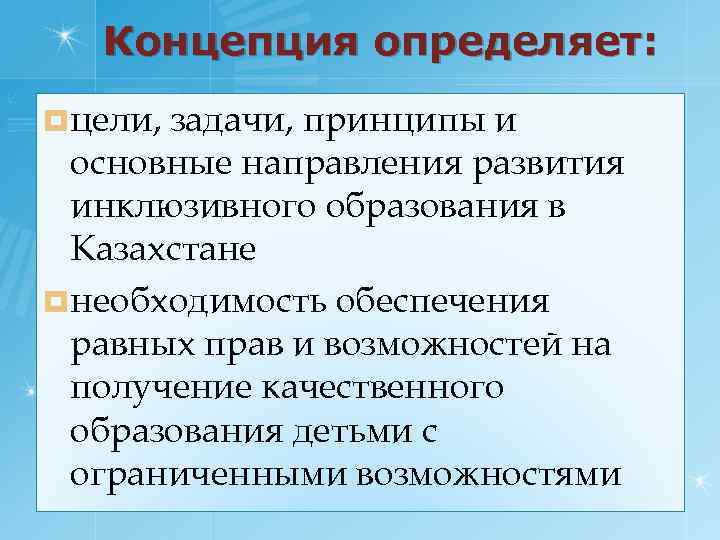 Концепция определяет:

цели, задачи, принципы и основные направления развития инклюзивного образования в Казахстане

необходимость обеспечения равных прав и возможностей на получение качественного образования детьми с ограниченными возможностями